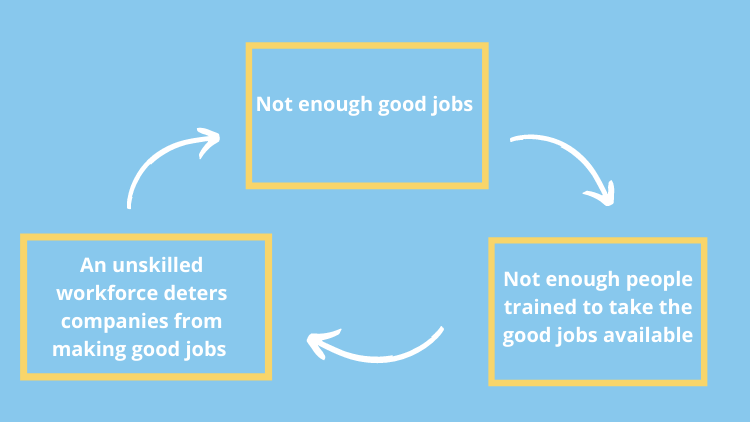 Not enough good jobs

Not enough people trained to take the good jobs available

An unskilled workforce deters companies from making good jobs